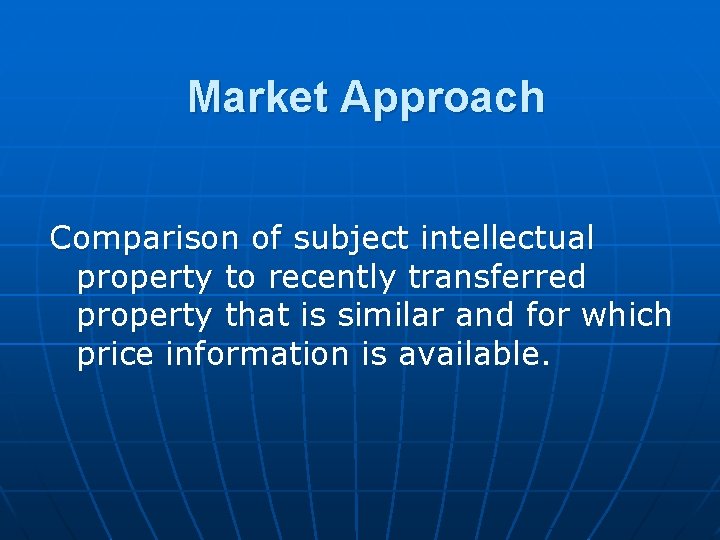 Market Approach

Comparison of subject intellectual property to recently transferred property that is similar and for which price information is available.